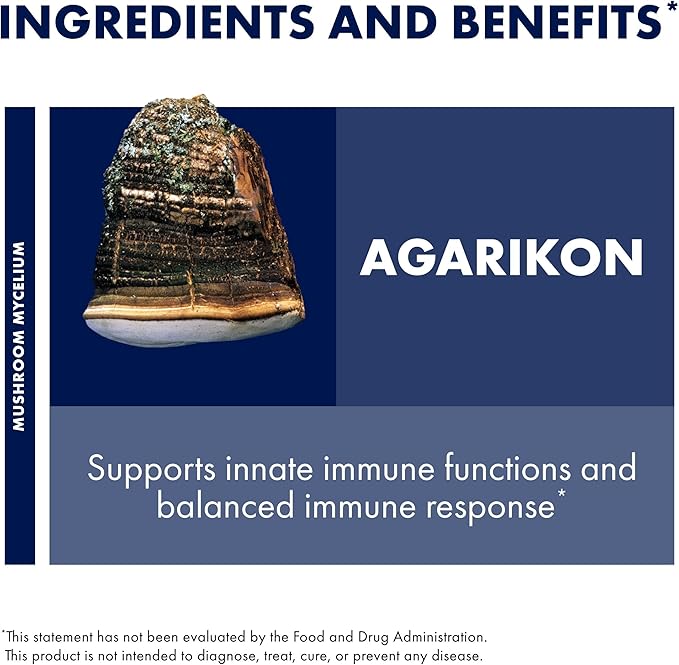 INGREDIENTS AND BENEFITS*

MUSHROOM MYCELIUM

AGARIKON

Supports innate immune functions and balanced immune response*

*This statement has not been evaluated by the Food and Drug Administration. This product is not intended to diagnose, treat, cure, or prevent any disease.